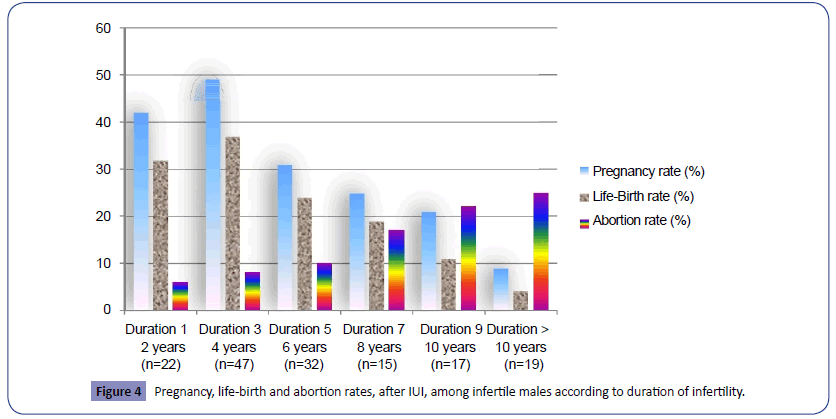 60
50
40
30
20
10
0

Duration 1 2 years (n=22)
Duration 3 4 years (n=47)
Duration 5 6 years (n=32)
Duration 7 8 years (n=15)
Duration 9 10 years (n=17)
Duration > 10 years (n=19)

Pregnancy rate (%)
Life-Birth rate (%)
Abortion rate (%)

Figure 4 Pregnancy, life-birth and abortion rates, after IUI, among infertile males according to duration of infertility.